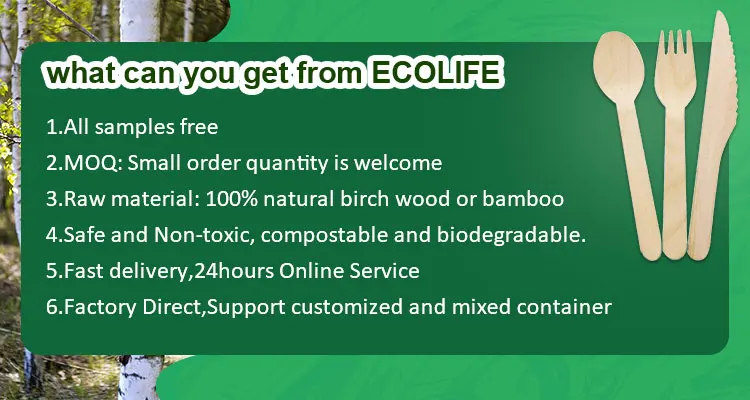 what can you get from ECOLIFE

1.All samples free

2.MOQ: Small order quantity is welcome

3.Raw material: 100% natural birch wood or bamboo

4.Safe and Non-toxic, compostable and biodegradable.

5.Fast delivery,24hours Online Service

6.Factory Direct,Support customized and mixed container